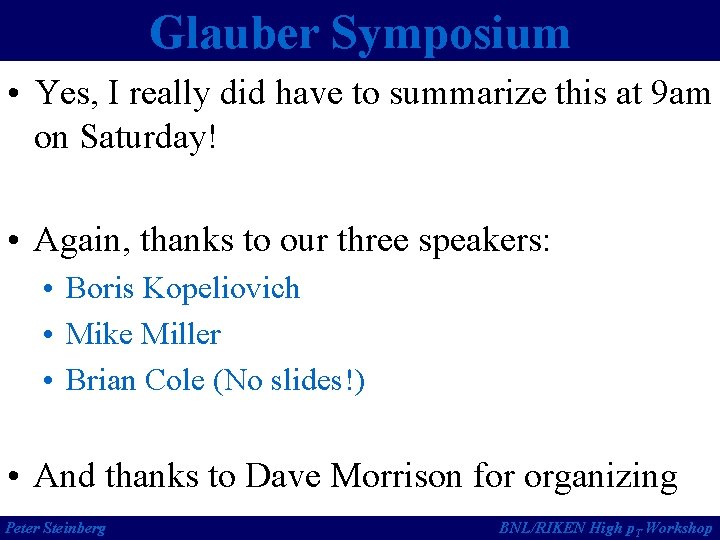 Glauber Symposium

• Yes, I really did have to summarize this at 9am on Saturday!

• Again, thanks to our three speakers:
• Boris Kopeliovich
• Mike Miller
• Brian Cole (No slides!)

• And thanks to Dave Morrison for organizing

Peter Steinberg

BNL/RIKEN High $p_T$ Workshop